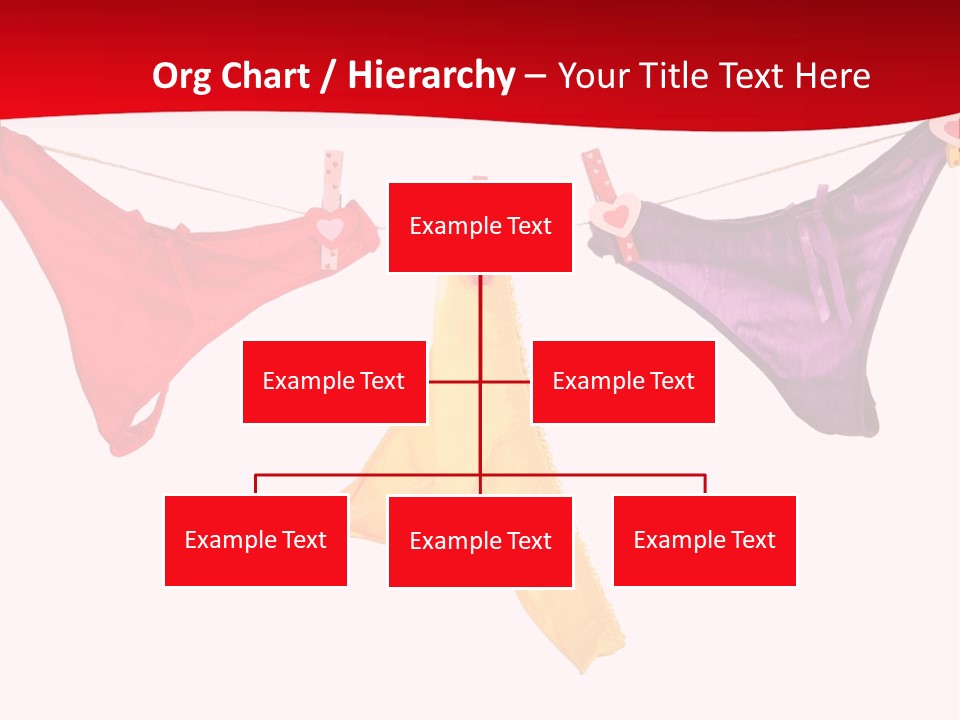 Org Chart / Hierarchy – Your Title Text Here

Example Text

Example Text

Example Text

Example Text

Example Text

Example Text